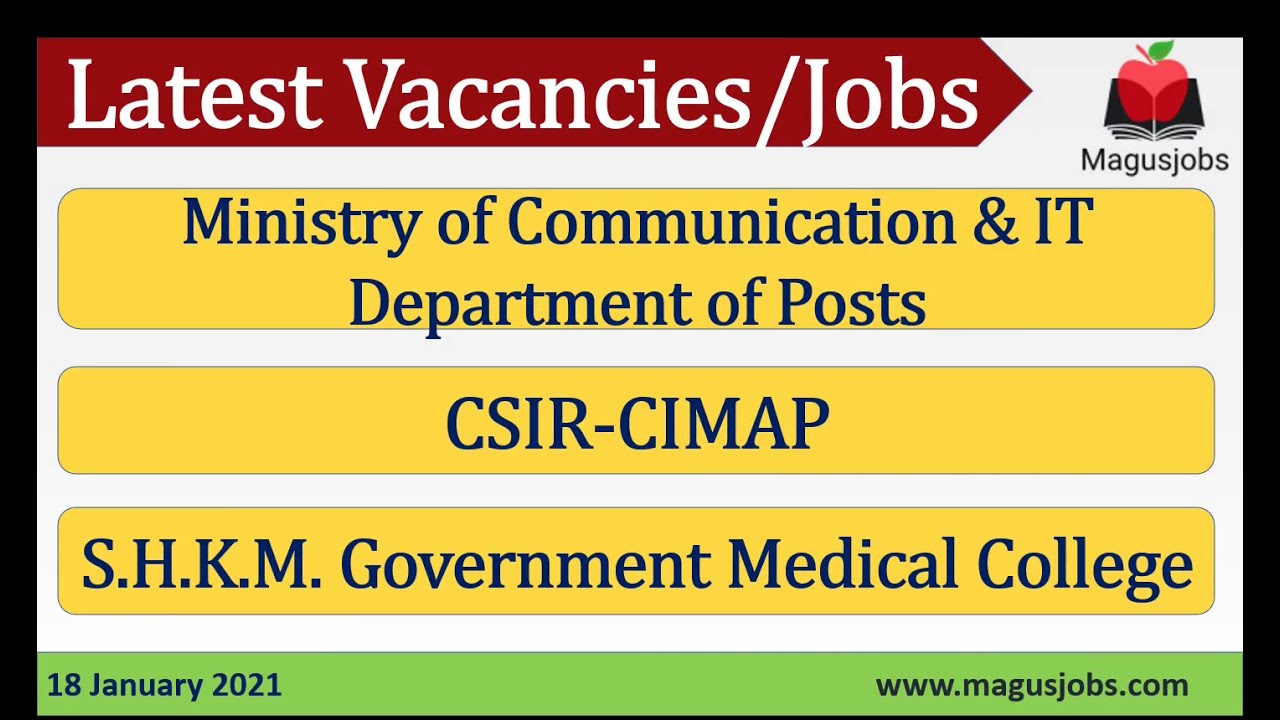 Latest Vacancies/Jobs

Magusjobs

Ministry of Communication & IT
Department of Posts

CSIR-CIMAP

S.H.K.M. Government Medical College

18 January 2021

www.magusjobs.com